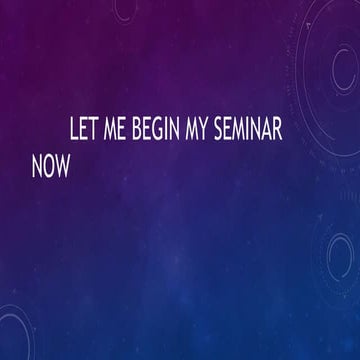 LET ME BEGIN MY SEMINAR NOW